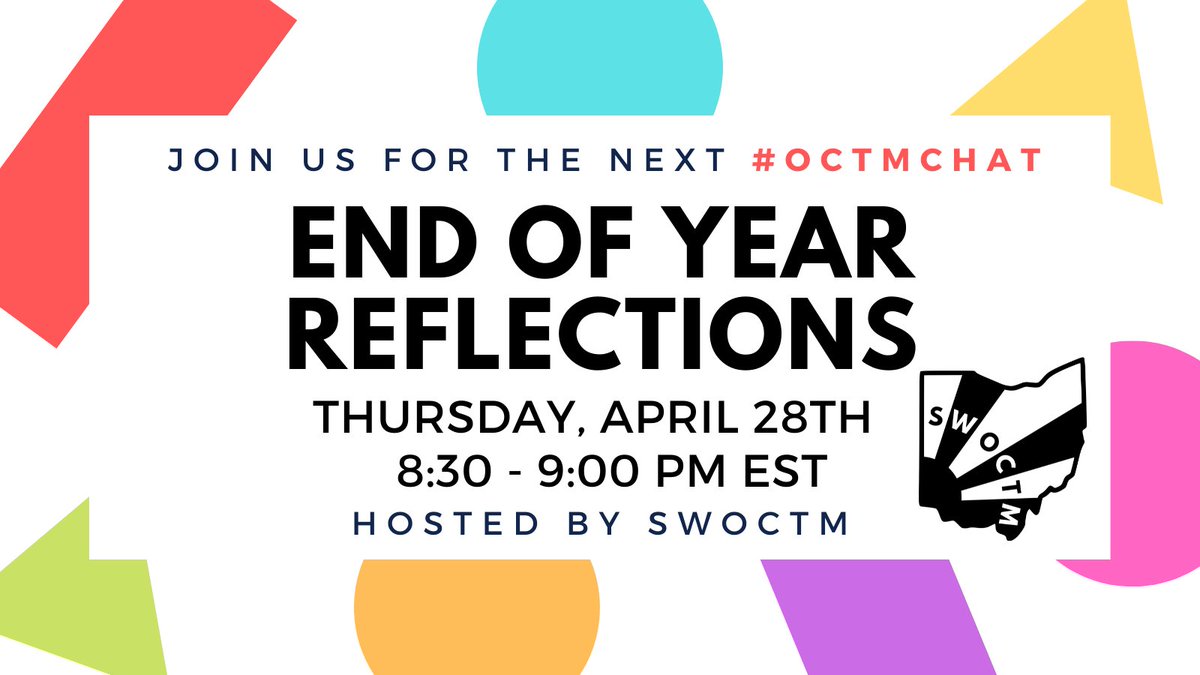 JOIN US FOR THE NEXT #OCTMCHAT

END OF YEAR REFLECTIONS

THURSDAY, APRIL 28TH
8:30 - 9:00 PM EST

HOSTED BY SWOCTM

SWOCTM